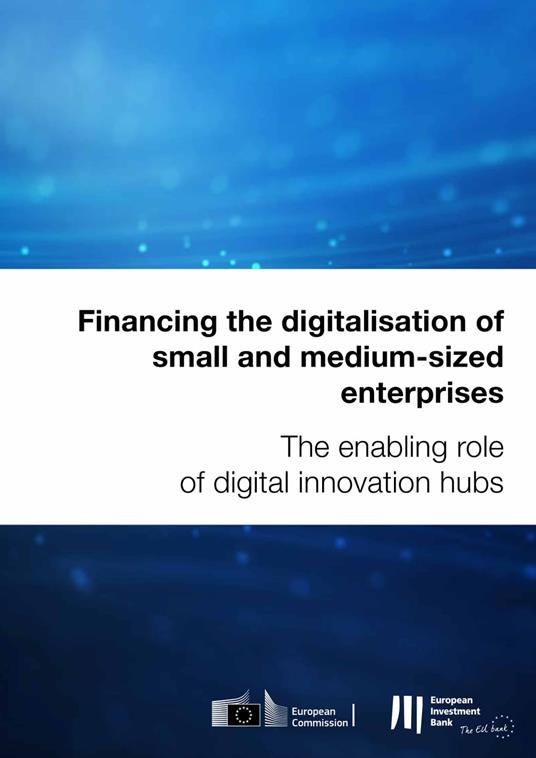 Financing the digitalisation of small and medium-sized enterprises

The enabling role of digital innovation hubs

European Commission

European Investment Bank
The EU bank